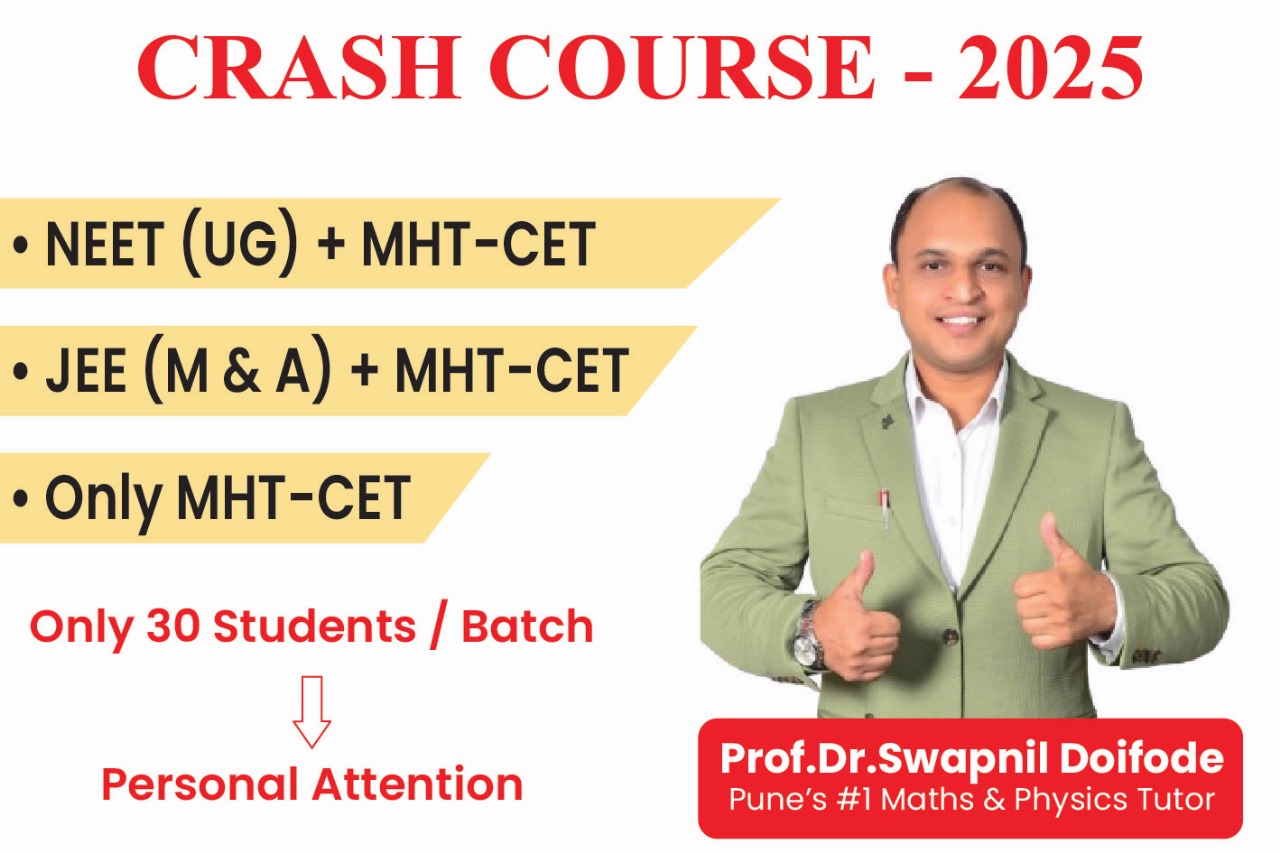 CRASH COURSE - 2025

• NEET (UG) + MHT-CET

• JEE (M & A) + MHT-CET

• Only MHT-CET

Only 30 Students / Batch

Personal Attention

Prof.Dr.Swapnil Doifode
Pune's #1 Maths & Physics Tutor